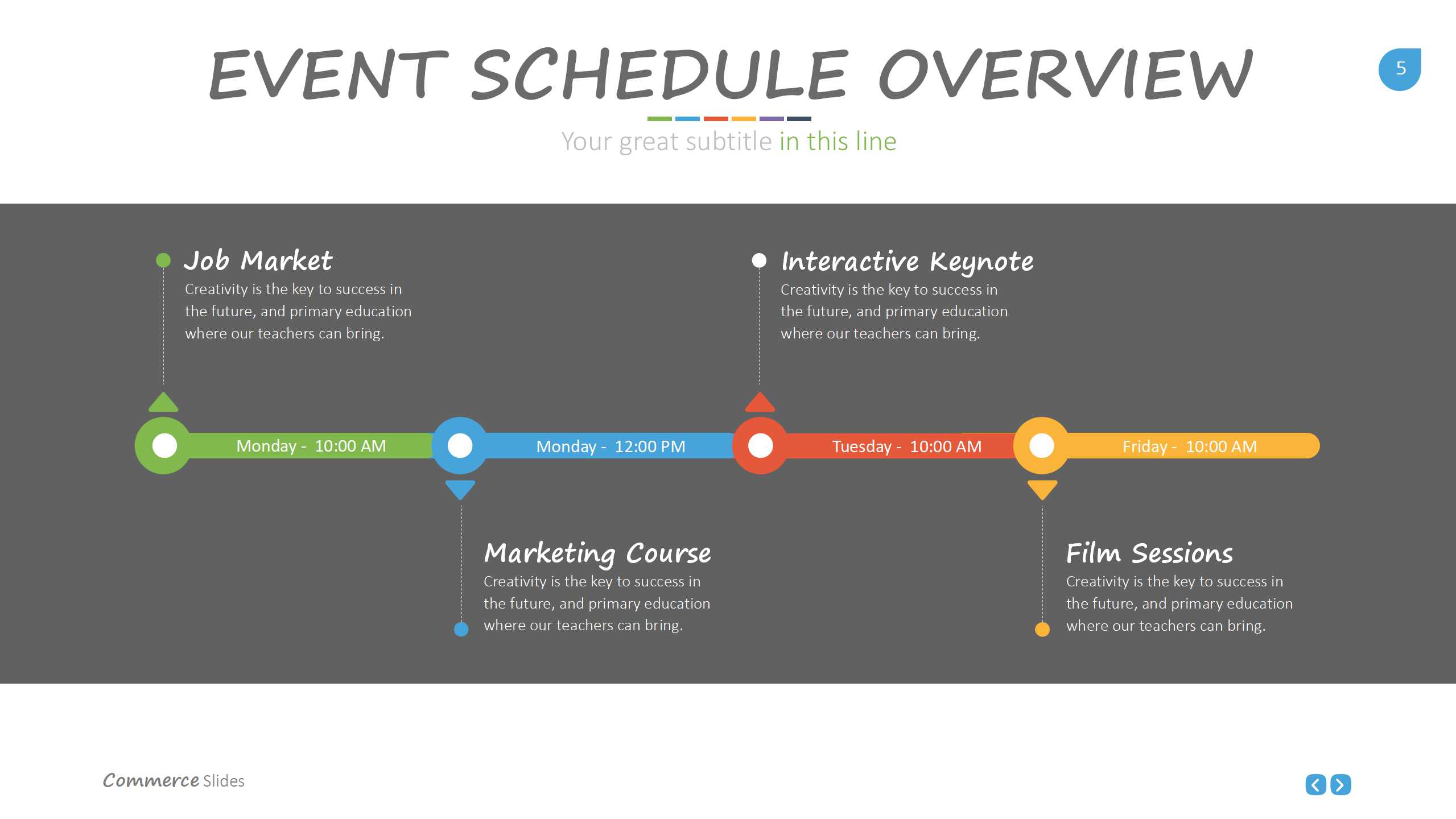 EVENT SCHEDULE OVERVIEW

5

Your great subtitle in this line

Job Market
Creativity is the key to success in the future, and primary education where our teachers can bring.

Interactive Keynote
Creativity is the key to success in the future, and primary education where our teachers can bring.

Monday - 10:00 AM

Monday - 12:00 PM

Tuesday - 10:00 AM

Friday - 10:00 AM

Marketing Course
Creativity is the key to success in the future, and primary education where our teachers can bring.

Film Sessions
Creativity is the key to success in the future, and primary education where our teachers can bring.

Commerce Slides